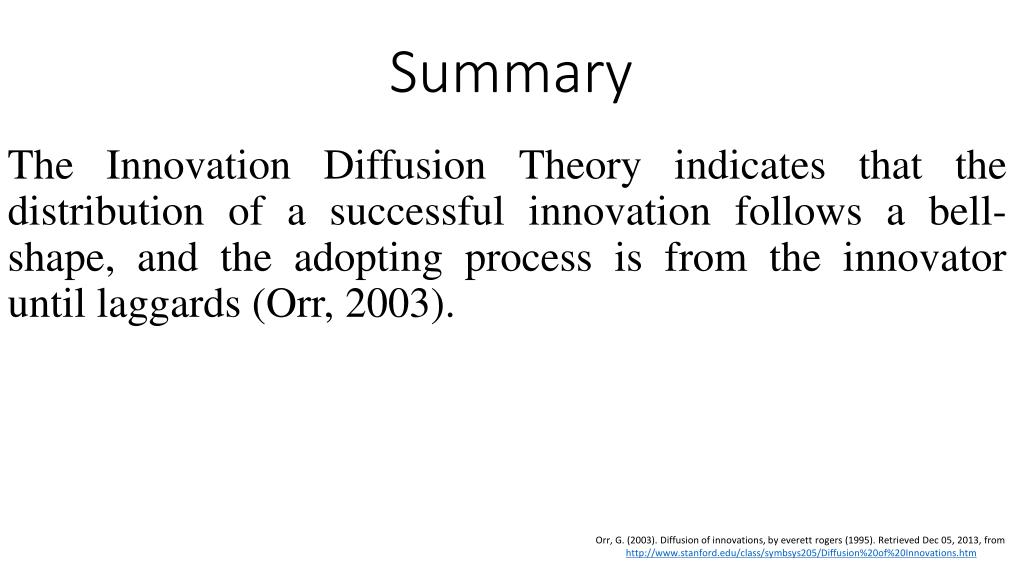 Summary

The Innovation Diffusion Theory indicates that the distribution of a successful innovation follows a bell-shape, and the adopting process is from the innovator until laggards (Orr, 2003).

Orr, G. (2003). Diffusion of innovations, by everett rogers (1995). Retrieved Dec 05, 2013, from http://www.stanford.edu/class/symbsys205/Diffusion%20of%20Innovations.htm